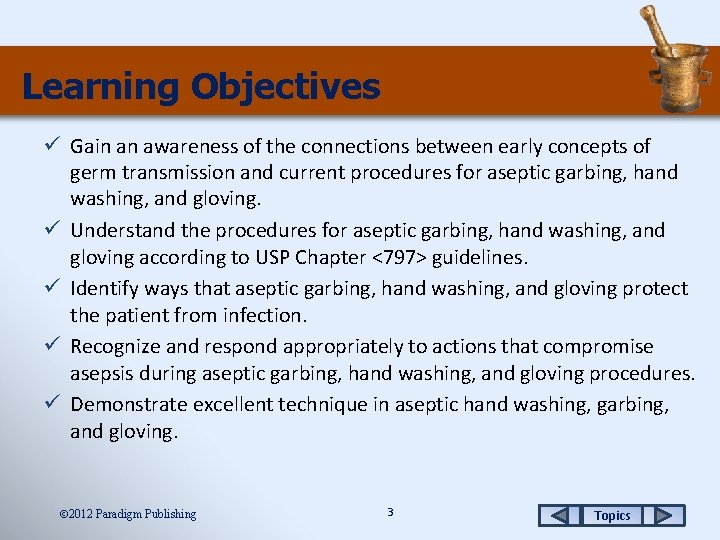 Learning Objectives

✓ Gain an awareness of the connections between early concepts of germ transmission and current procedures for aseptic garbing, hand washing, and gloving.

✓ Understand the procedures for aseptic garbing, hand washing, and gloving according to USP Chapter <797> guidelines.

✓ Identify ways that aseptic garbing, hand washing, and gloving protect the patient from infection.

✓ Recognize and respond appropriately to actions that compromise asepsis during aseptic garbing, hand washing, and gloving procedures.

✓ Demonstrate excellent technique in aseptic hand washing, garbing, and gloving.

©2012 Paradigm Publishing

3

Topics